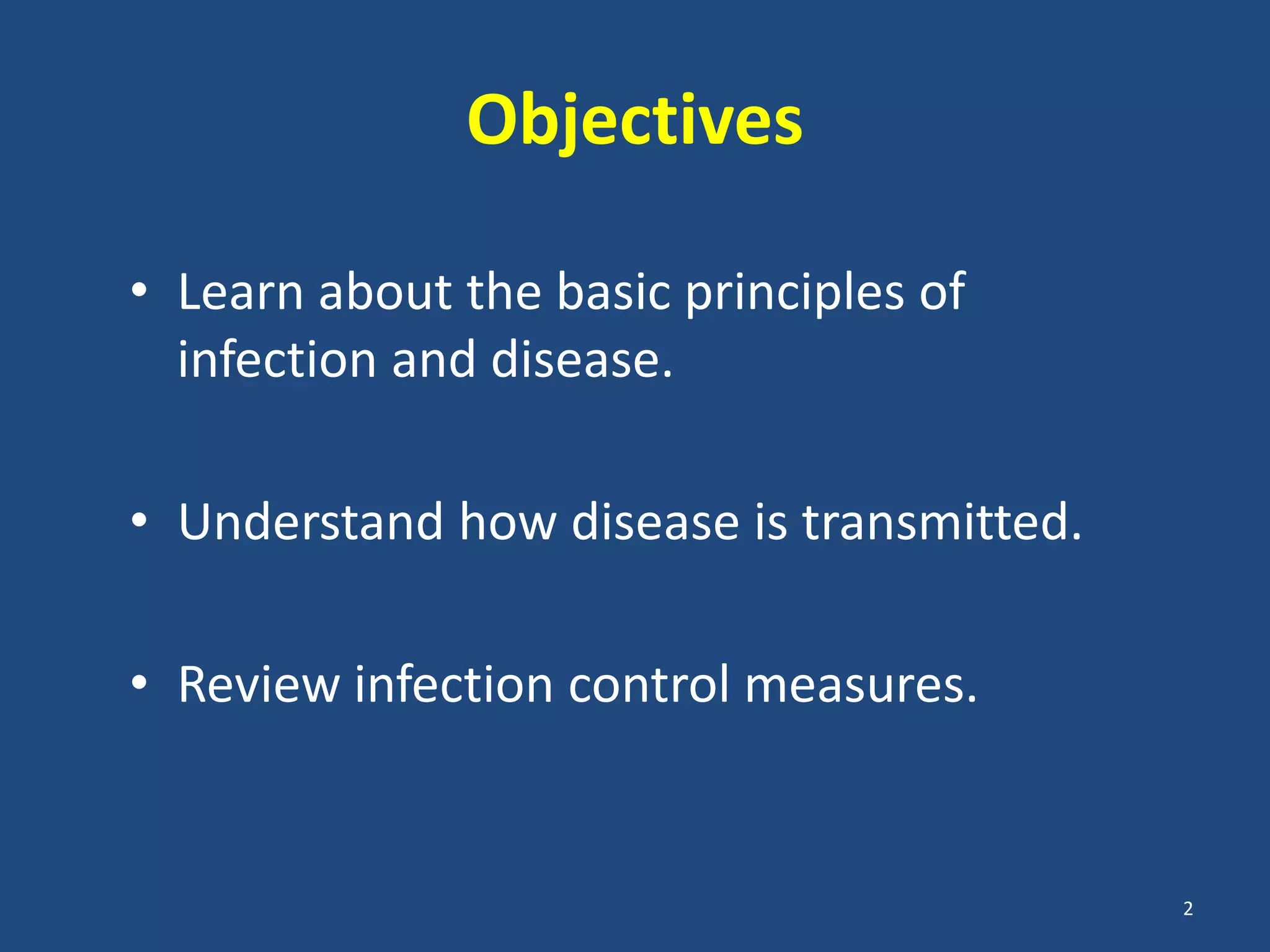 Objectives

• Learn about the basic principles of infection and disease.

• Understand how disease is transmitted.

• Review infection control measures.

2